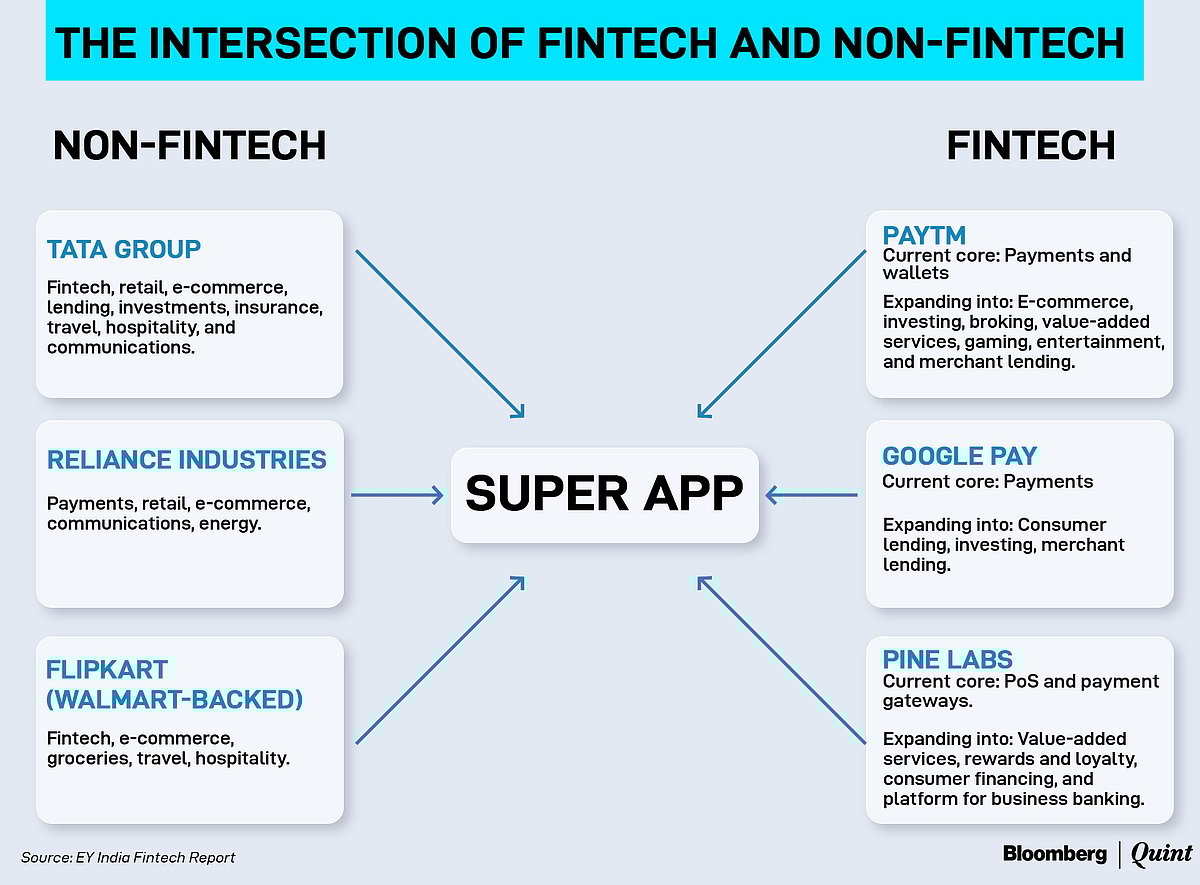 THE INTERSECTION OF FINTECH AND NON-FINTECH

NON-FINTECH

TATA GROUP

Fintech, retail, e-commerce, lending, investments, insurance, travel, hospitality, and communications.

RELIANCE INDUSTRIES

Payments, retail, e-commerce, communications, energy.

FLIPKART (WALMART-BACKED)

Fintech, e-commerce, groceries, travel, hospitality.

SUPER APP

FINTECH

PAYTM
Current core: Payments and wallets

Expanding into: E-commerce, investing, broking, value-added services, gaming, entertainment, and merchant lending.

GOOGLE PAY
Current core: Payments

Expanding into: Consumer lending, investing, merchant lending.

PINE LABS
Current core: PoS and payment gateways.

Expanding into: Value-added services, rewards and loyalty, consumer financing, and platform for business banking.

Source: EY India Fintech Report

Bloomberg | Quint